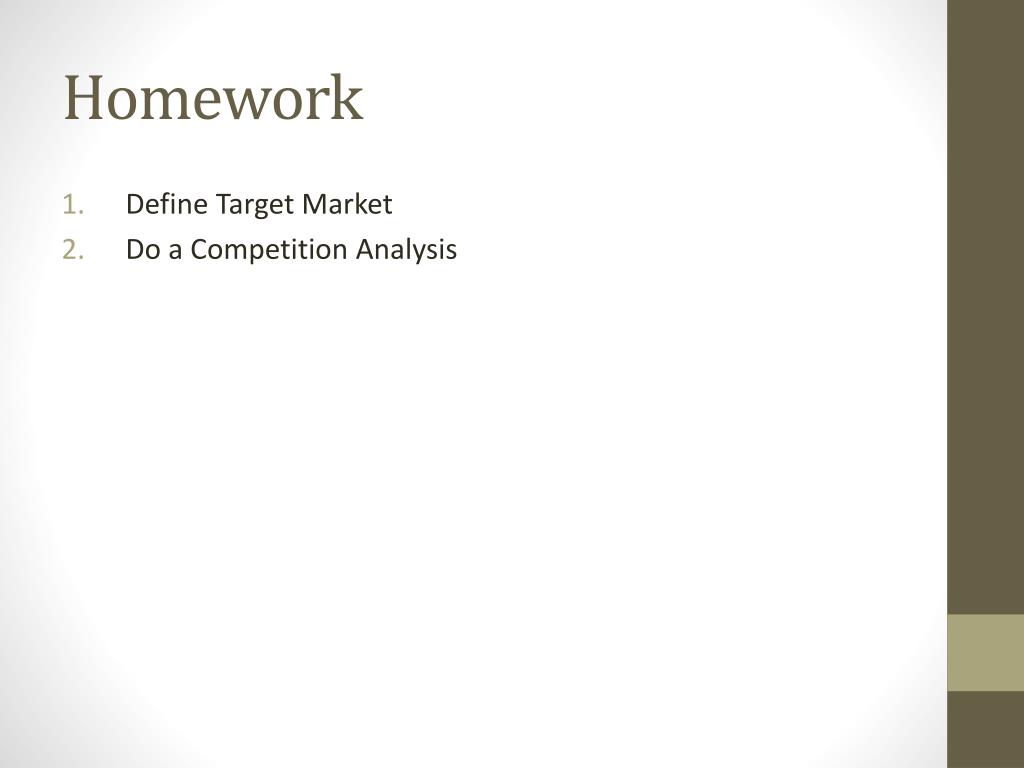 Homework

1. Define Target Market
2. Do a Competition Analysis